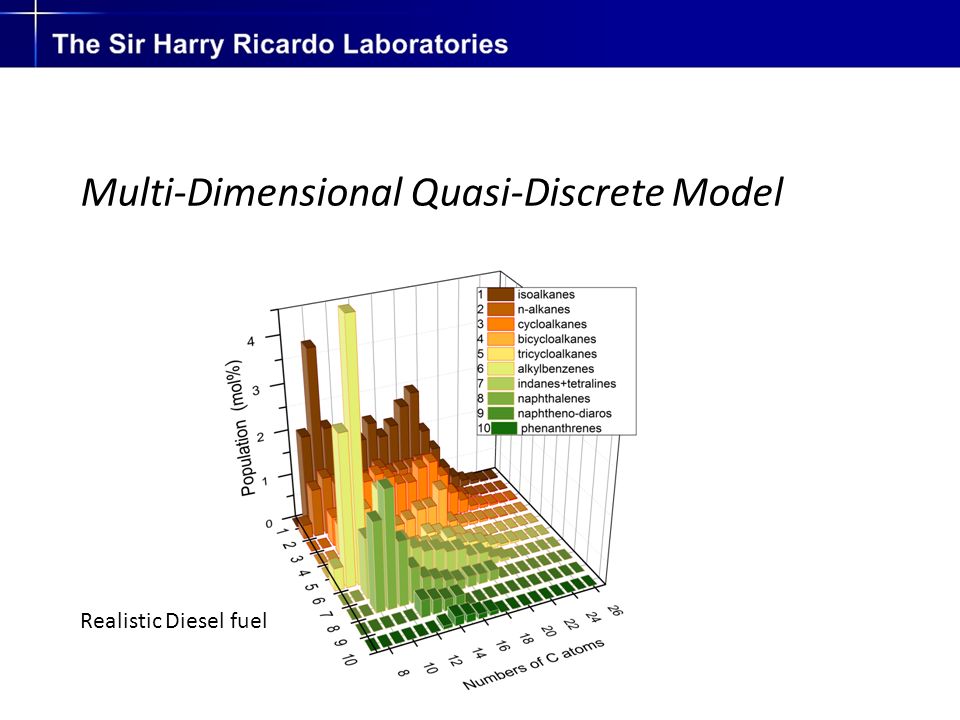 The Sir Harry Ricardo Laboratories

Multi-Dimensional Quasi-Discrete Model

1 isoalkanes
2 n-alkanes
3 cycloalkanes
4 bicycloalkanes
5 tricycloalkanes
6 alkylbenzenes
7 indanes+tetralines
8 naphthalenes
9 naphtheno-diaros
10 phenanthrenes

Population (mol%)

0
1
2
3
4

1 2 3 4 5 6 7 8 9 10

8 10 12 14 16 18 20 22 24 26

Numbers of C atoms

Realistic Diesel fuel